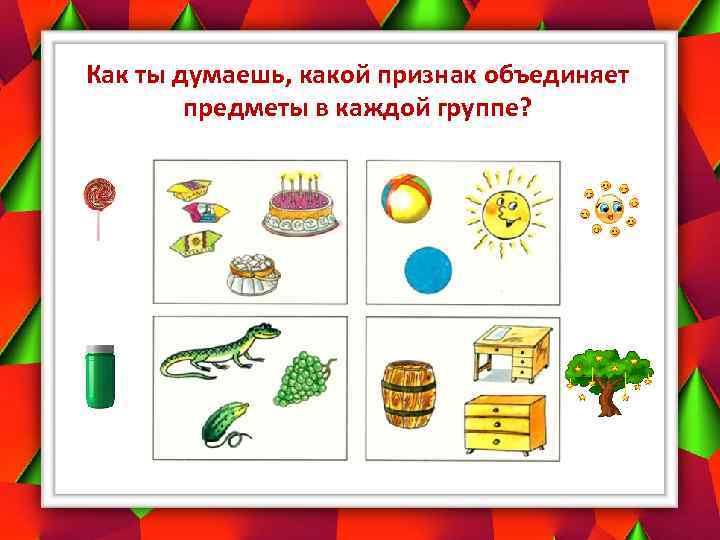 Как ты думаешь, какой признак объединяет предметы в каждой группе?